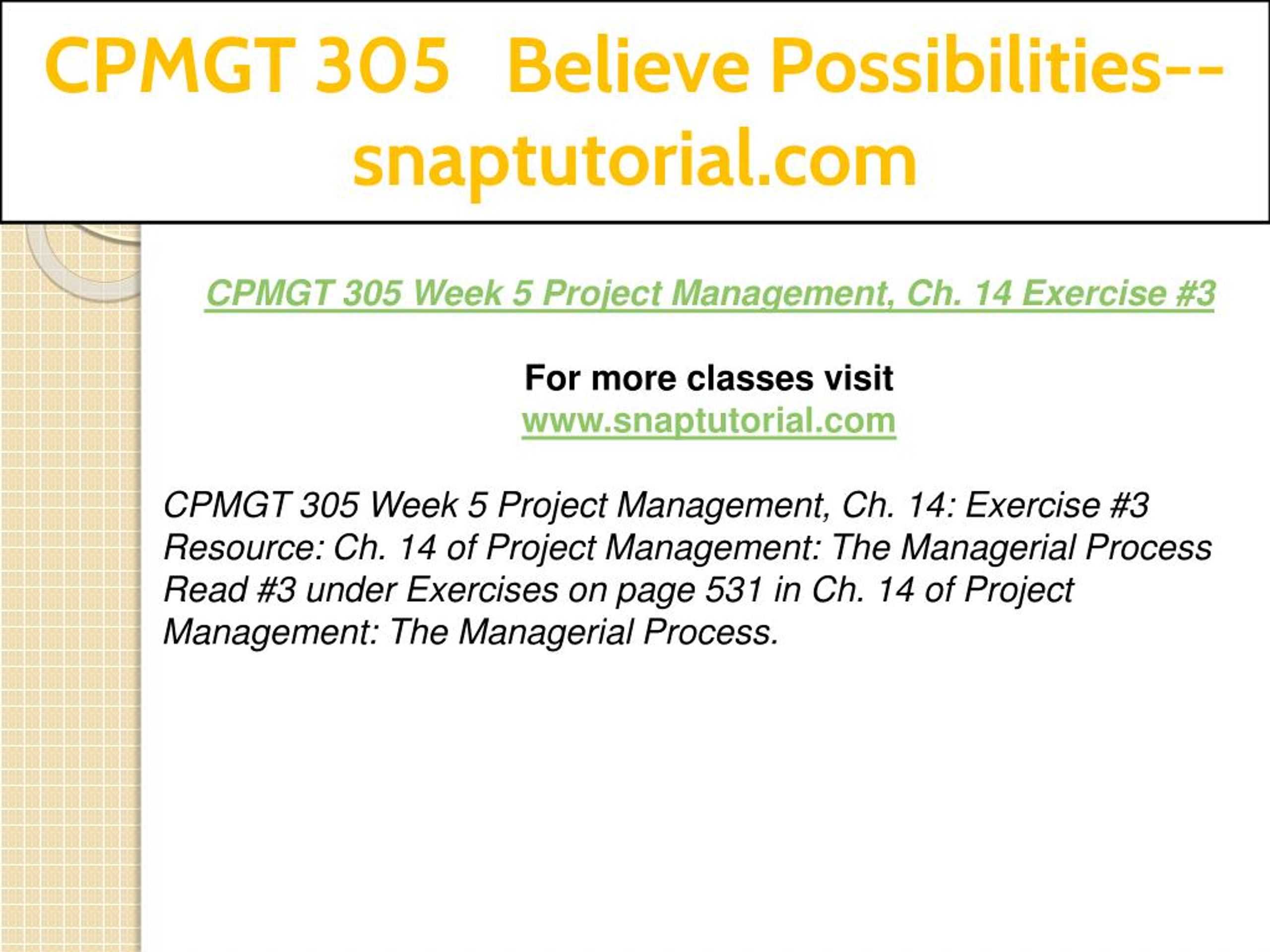 CPMGT 305 Believe Possibilities--snaptutorial.com

CPMGT 305 Week 5 Project Management, Ch. 14 Exercise #3

For more classes visit
www.snaptutorial.com

CPMGT 305 Week 5 Project Management, Ch. 14: Exercise #3
Resource: Ch. 14 of Project Management: The Managerial Process
Read #3 under Exercises on page 531 in Ch. 14 of Project Management: The Managerial Process.